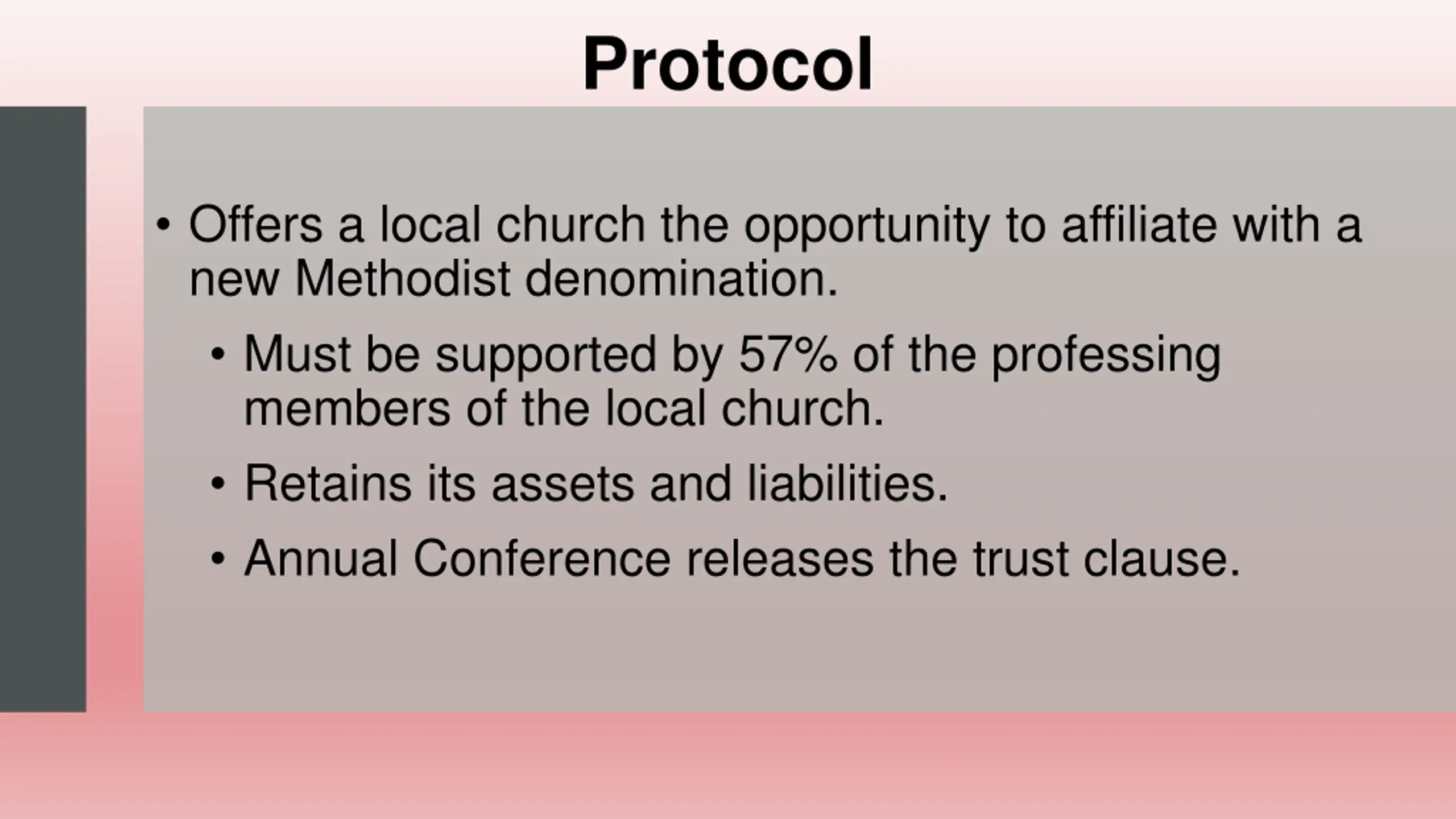 Protocol

• Offers a local church the opportunity to affiliate with a new Methodist denomination.

• Must be supported by 57% of the professing members of the local church.

• Retains its assets and liabilities.

• Annual Conference releases the trust clause.